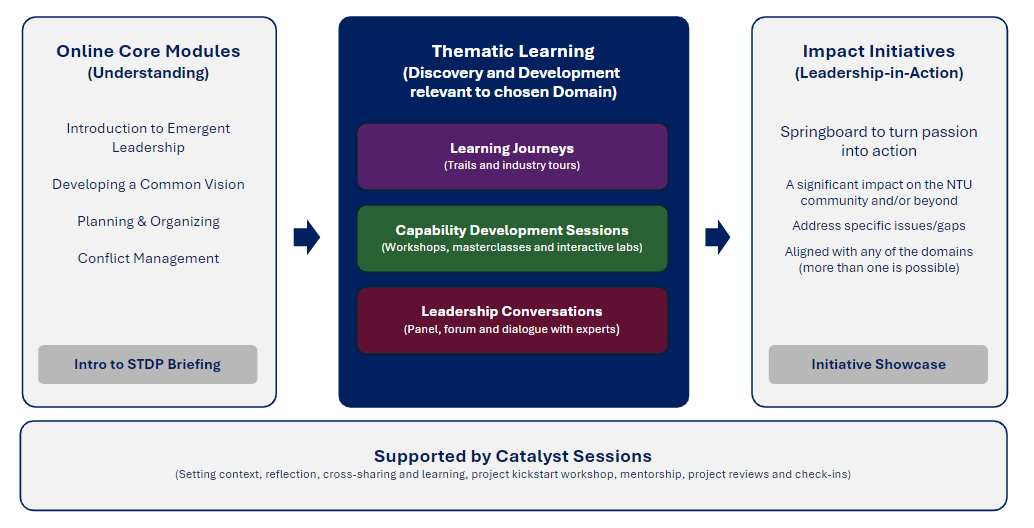 Online Core Modules
(Understanding)

Introduction to Emergent Leadership

Developing a Common Vision

Planning & Organizing

Conflict Management

Intro to STDP Briefing

Thematic Learning
(Discovery and Development relevant to chosen Domain)

Learning Journeys
(Trails and industry tours)

Capability Development Sessions
(Workshops, masterclasses and interactive labs)

Leadership Conversations
(Panel, forum and dialogue with experts)

Impact Initiatives
(Leadership-in-Action)

Springboard to turn passion into action

A significant impact on the NTU community and/or beyond

Address specific issues/gaps

Aligned with any of the domains (more than one is possible)

Initiative Showcase

Supported by Catalyst Sessions
(Setting context, reflection, cross-sharing and learning, project kickstart workshop, mentorship, project reviews and check-ins)